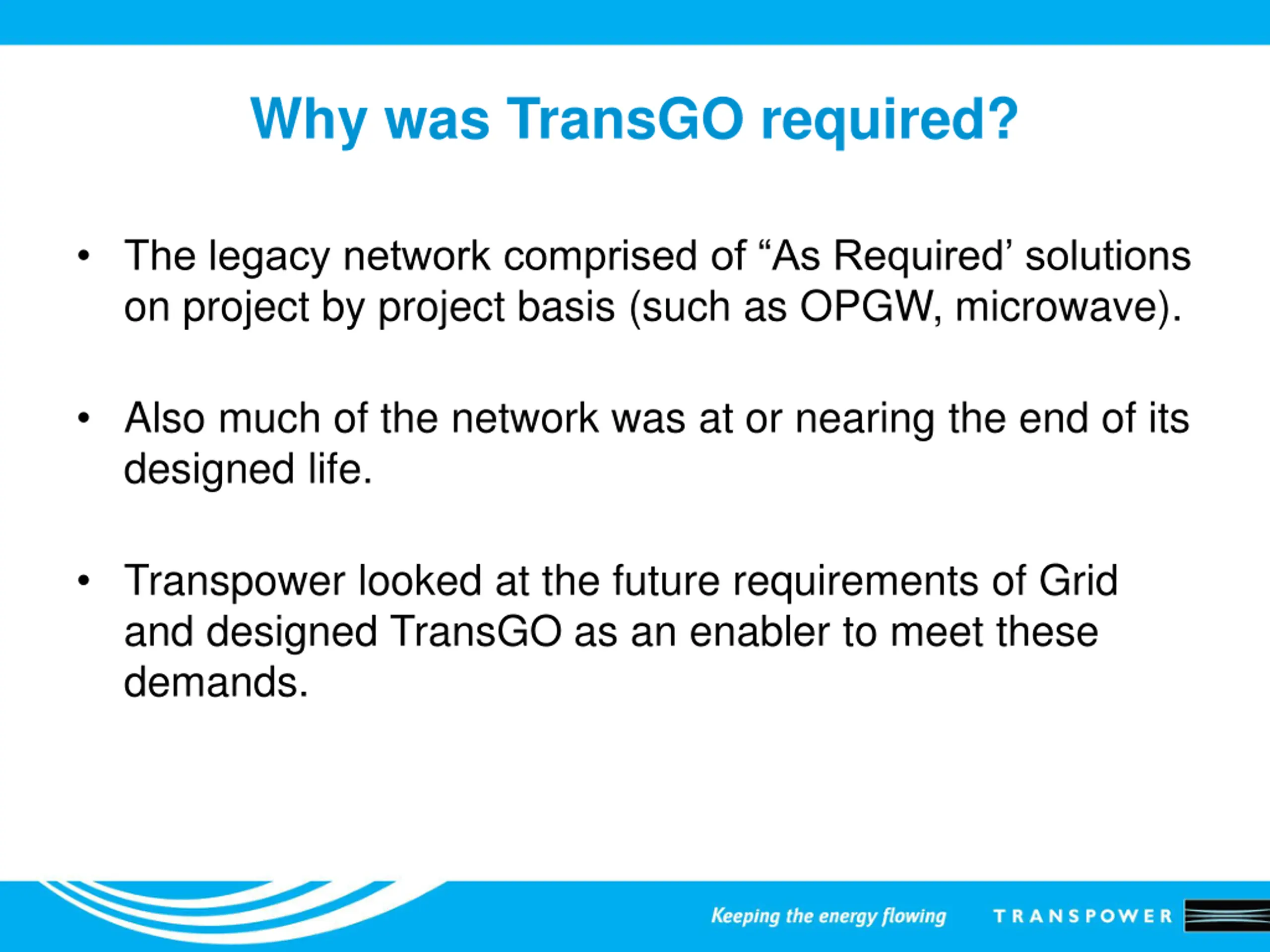 Why was TransGO required?

• The legacy network comprised of “As Required’ solutions on project by project basis (such as OPGW, microwave).

• Also much of the network was at or nearing the end of its designed life.

• Transpower looked at the future requirements of Grid and designed TransGO as an enabler to meet these demands.

Keeping the energy flowing TRANSPOWER